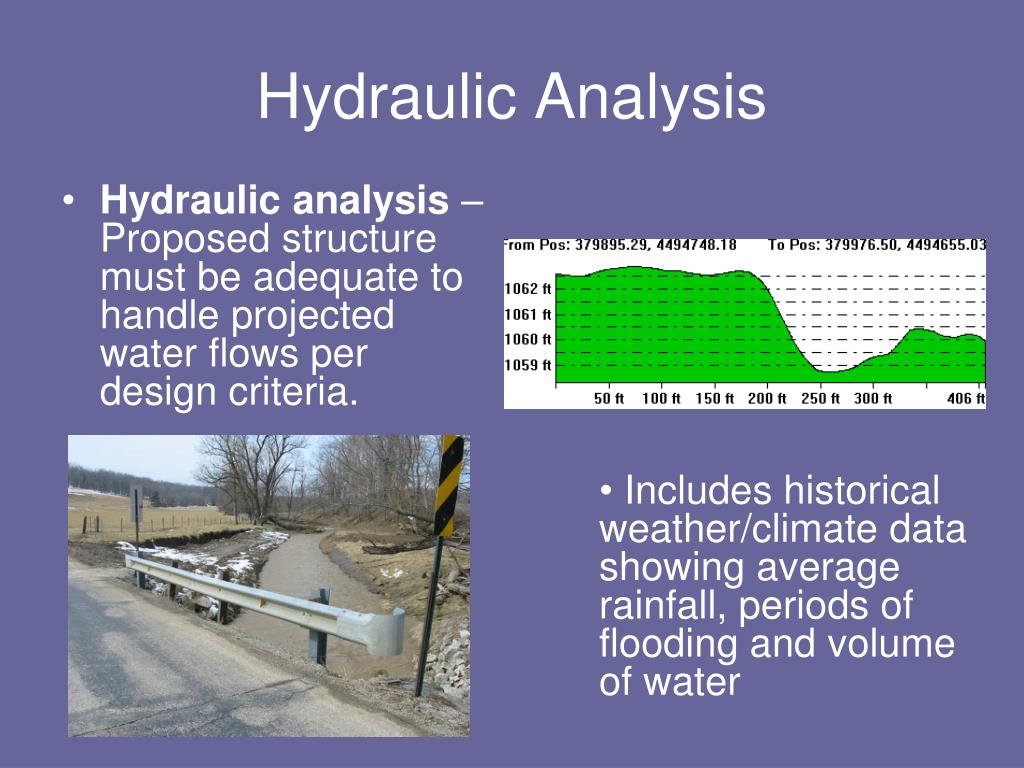 Hydraulic Analysis

• **Hydraulic analysis** – Proposed structure must be adequate to handle projected water flows per design criteria.

From Pos: 379895.29, 4494748.18 To Pos: 379976.50, 4494655.03

1062 ft
1061 ft
1060 ft
1059 ft

50 ft 100 ft 150 ft 200 ft 250 ft 300 ft 406 ft

• Includes historical weather/climate data showing average rainfall, periods of flooding and volume of water